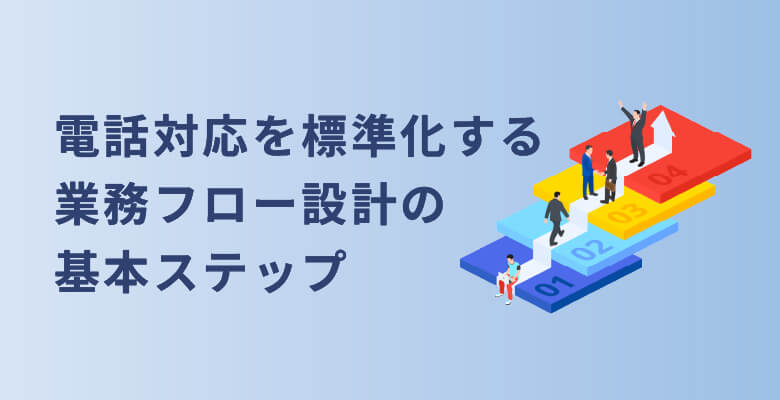 電話対応を標準化する
業務フロー設計の
基本ステップ

01
02
03
04